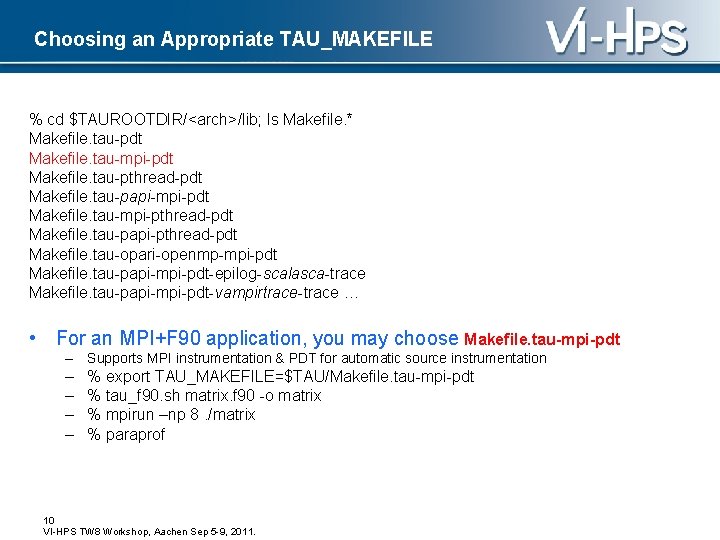 Choosing an Appropriate TAU_MAKEFILE

VI-HPS

% cd $TAUROOTDIR/<arch>/lib; ls Makefile.*
Makefile.tau-pdt
Makefile.tau-mpi-pdt
Makefile.tau-pthread-pdt
Makefile.tau-papi-mpi-pdt
Makefile.tau-mpi-pthread-pdt
Makefile.tau-papi-pthread-pdt
Makefile.tau-opari-openmp-mpi-pdt
Makefile.tau-papi-mpi-pdt-epilog-scalasca-trace
Makefile.tau-papi-mpi-pdt-vampirtrace-trace …

• For an MPI+F90 application, you may choose Makefile.tau-mpi-pdt
– Supports MPI instrumentation & PDT for automatic source instrumentation
– % export TAU_MAKEFILE=$TAU/Makefile.tau-mpi-pdt
– % tau_f90.sh matrix.f90 -o matrix
– % mpirun –np 8 ./matrix
– % paraprof

10
VI-HPS TW8 Workshop, Aachen Sep 5-9, 2011.